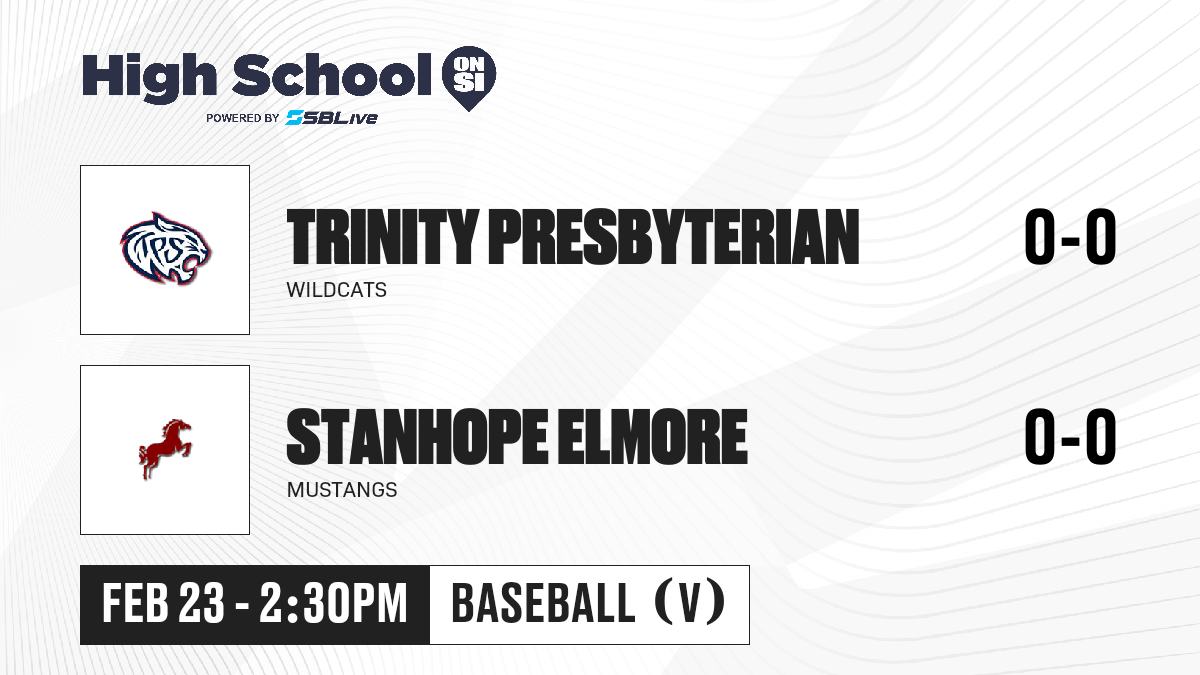 High School ON SI
POWERED BY SBLive

TPS

TRINITY PRESBYTERIAN
WILDCATS
0-0

STANHOPE ELMORE
MUSTANGS
0-0

FEB 23 - 2:30PM
BASEBALL (V)